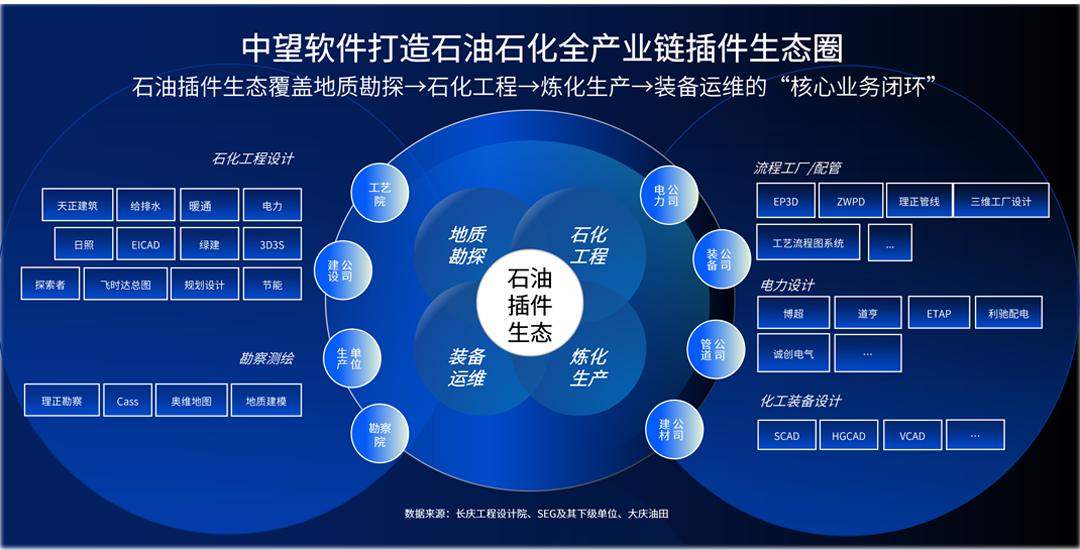 中望软件打造石油石化全产业链插件生态圈

石油插件生态覆盖地质勘探→石化工程→炼化生产→装备运维的“核心业务闭环”

石化工程设计

天正建筑 给排水 暖通 电力

日照 EICAD 绿建 3D3S

探索者 飞时达总图 规划设计 节能

勘察测绘

理正勘察 Cass 奥维地图 地质建模

工艺院

建设公司

生产单位

勘察院

地质勘探

石化工程

石油插件生态

装备运维

炼化生产

电力公司

装备公司

管道公司

建材公司

流程工厂/配管

EP3D ZWPD 理正管线 三维工厂设计

工艺流程图系统 ...

电力设计

博超 道亨 ETAP 利驰配电

诚创电气 ...

化工装备设计

SCAD HGCAD VCAD ...

数据来源：长庆工程设计院、SEG及其下级单位、大庆油田